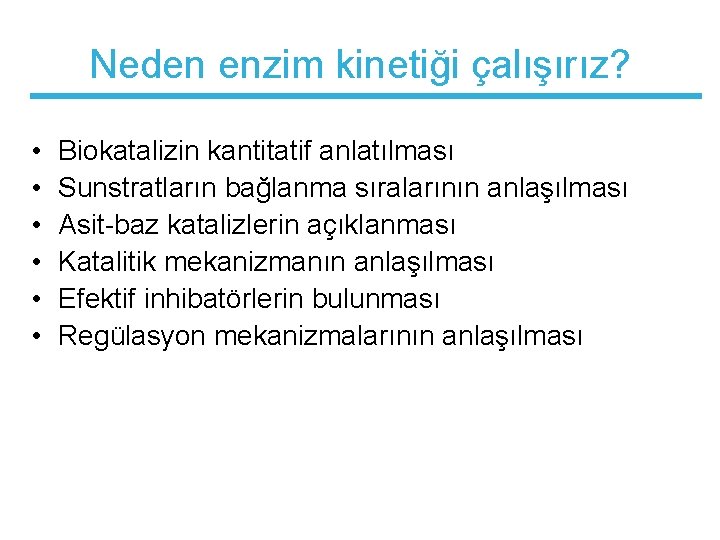 Neden enzim kinetiği çalışırız?

• Biokatalizin kantitatif anlatılması
• Sunstratların bağlanma sıralarının anlaşılması
• Asit-baz katalizlerin açıklanması
• Katalitik mekanizmanın anlaşılması
• Efektif inhibatörlerin bulunması
• Regülasyon mekanizmalarının anlaşılması